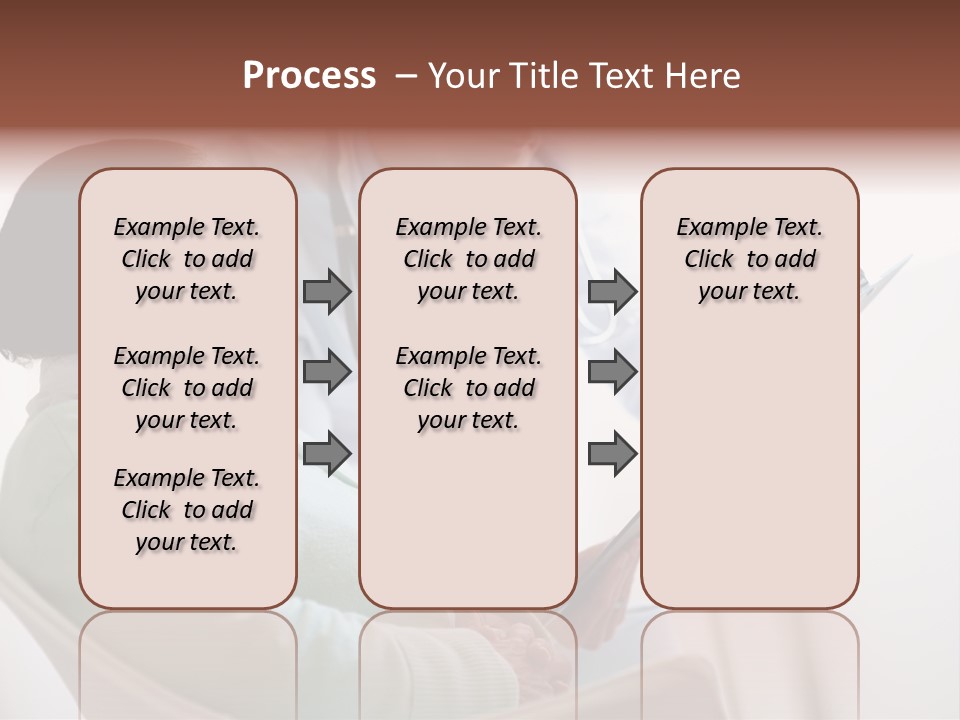 Process – Your Title Text Here

Example Text. Click to add your text.

Example Text. Click to add your text.

Example Text. Click to add your text.

Example Text. Click to add your text.

Example Text. Click to add your text.

Example Text. Click to add your text.